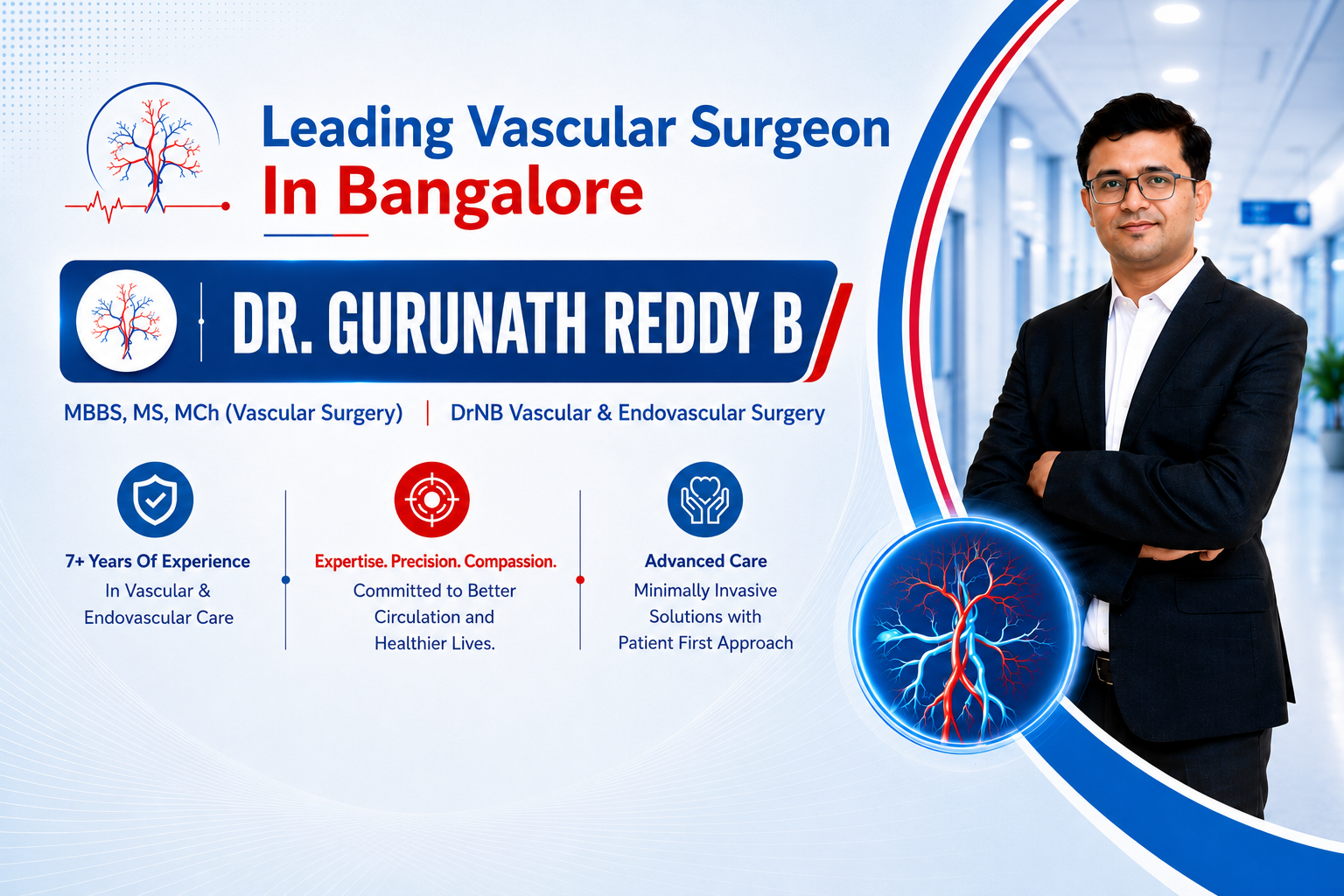 Leading Vascular Surgeon
In Bangalore

DR. GURUNATH REDDY B

MBBS, MS, MCh (Vascular Surgery) | DrNB Vascular & Endovascular Surgery

7+ Years Of Experience
In Vascular & Endovascular Care

Expertise. Precision. Compassion.
Committed to Better Circulation and Healthier Lives.

Advanced Care
Minimally Invasive Solutions with Patient First Approach